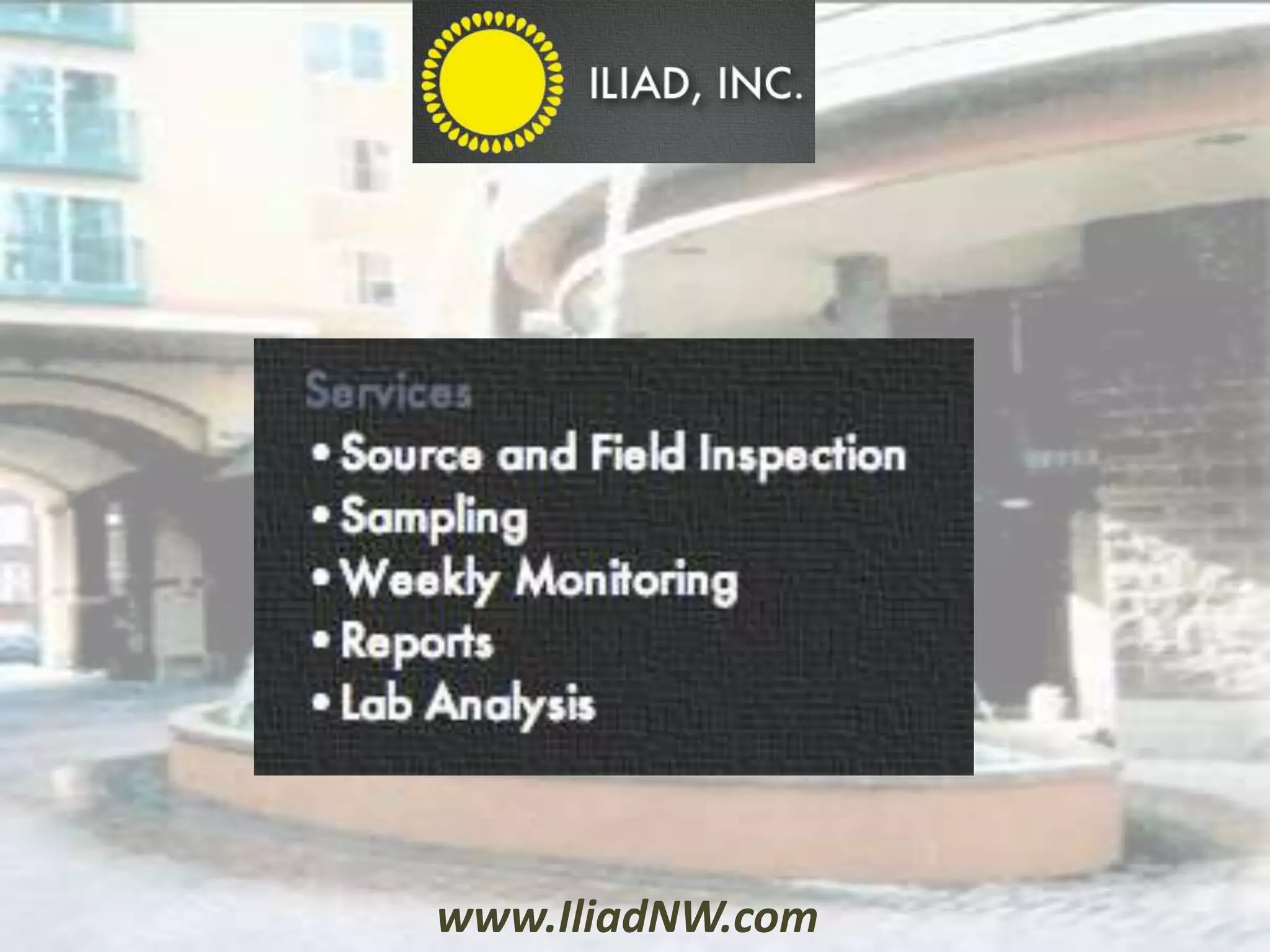 ILIAD, INC.

Services

• Source and Field Inspection
• Sampling
• Weekly Monitoring
• Reports
• Lab Analysis

www.IliadNW.com